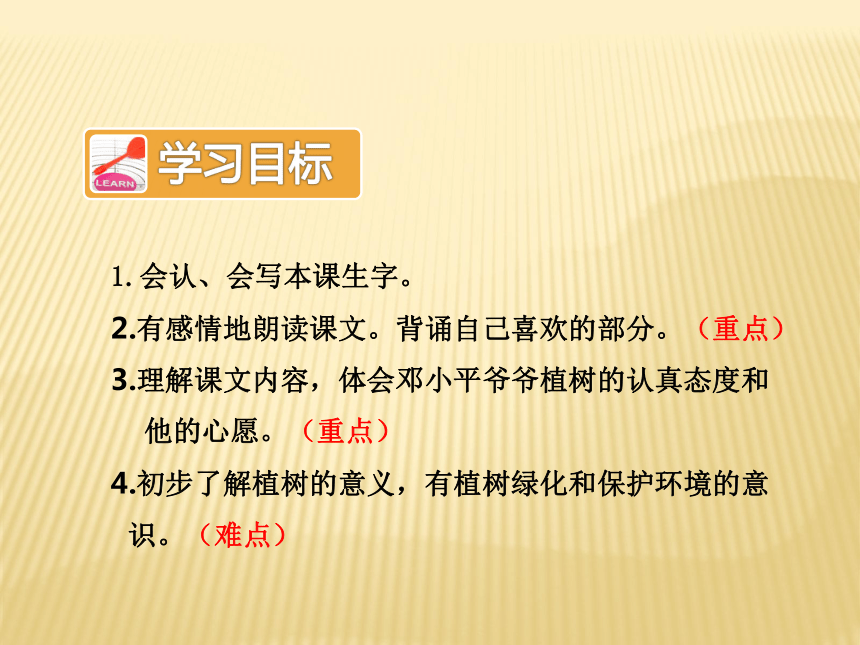 LEARN

学习目标

1. 会认、会写本课生字。

2.有感情地朗读课文。背诵自己喜欢的部分。（重点）

3.理解课文内容，体会邓小平爷爷植树的认真态度和他的心愿。（重点）

4.初步了解植树的意义，有植树绿化和保护环境的意识。（难点）